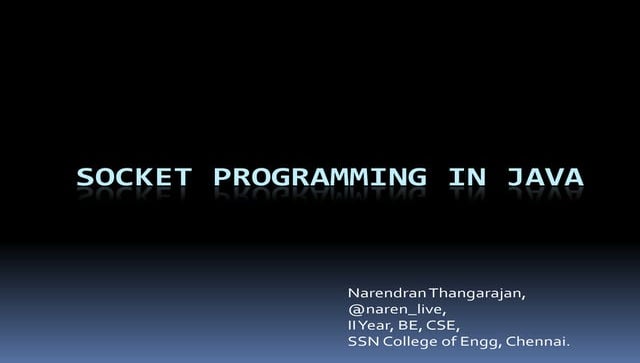 SOCKET PROGRAMMING IN JAVA

Narendran Thangarajan,
@naren_live,
II Year, BE, CSE,
SSN College of Engg, Chennai.